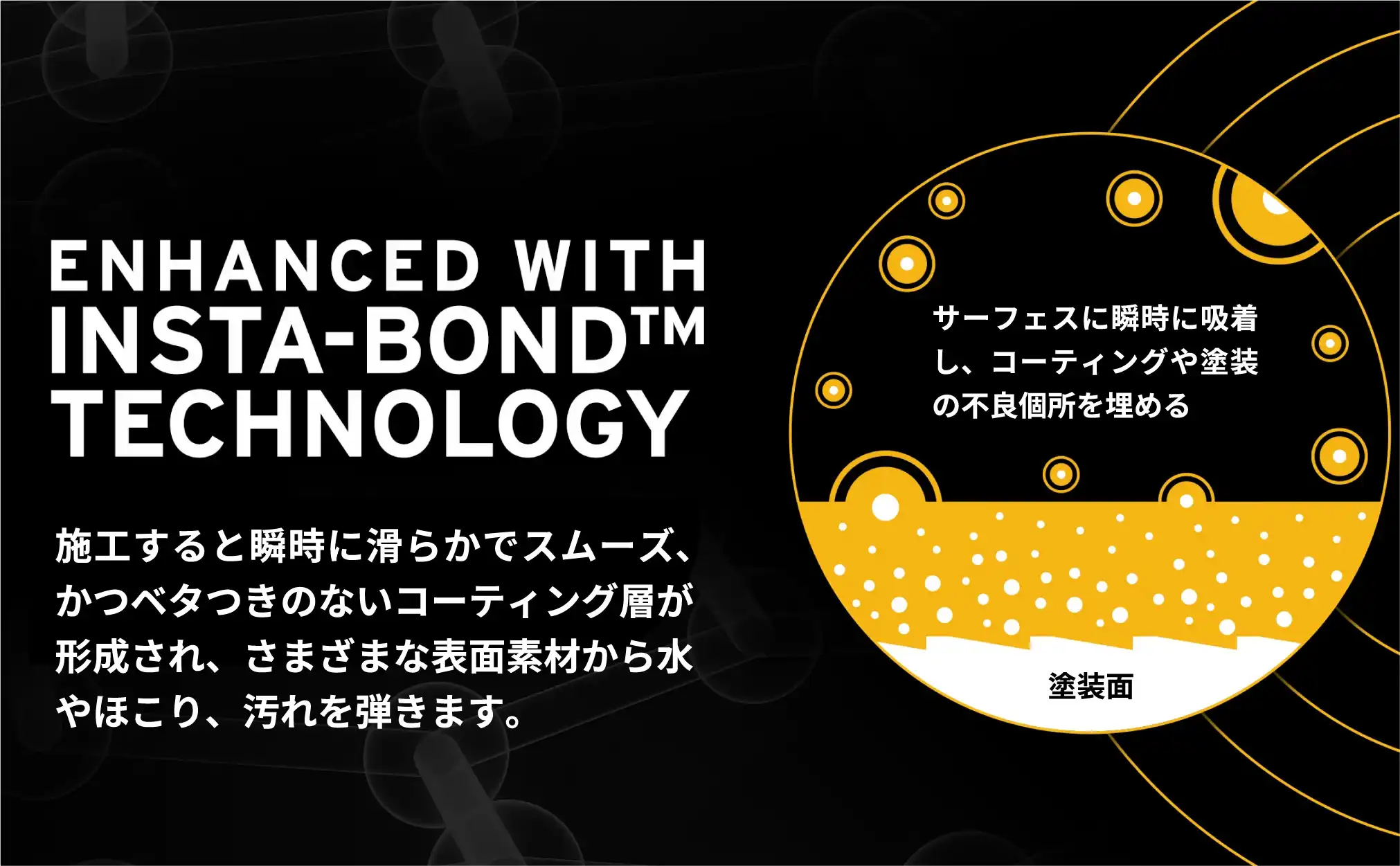 ENHANCED WITH INSTA-BOND™ TECHNOLOGY

施工すると瞬時に滑らかでスムーズ、かつベタつきのないコーティング層が形成され、さまざまな表面素材から水やほこり、汚れを弾きます。

サーフェスに瞬時に吸着し、コーティングや塗装の不良個所を埋める

塗装面